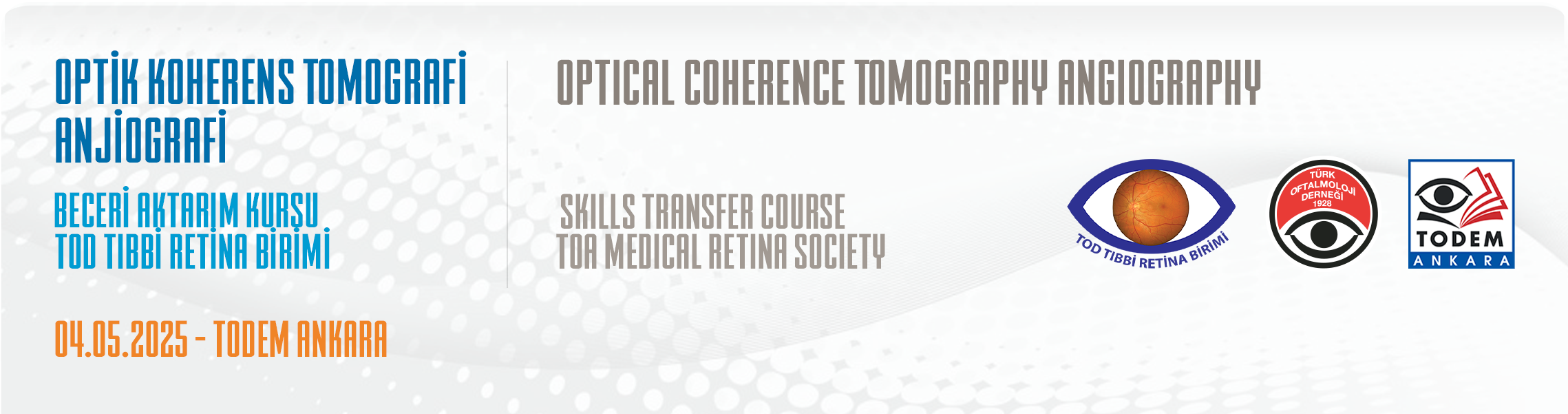 OPTİK KOHERENS TOMOGRAFİ ANJİOGRAFİ

BECERİ AKTARIM KURSU
TOD TIBBİ RETİNA BİRİMİ

04.05.2025 - TODEM ANKARA

OPTICAL COHERENCE TOMOGRAPHY ANGIOGRAPHY

SKILLS TRANSFER COURSE
TOA MEDICAL RETINA SOCIETY

TOD TIBBİ RETİNA BİRİMİ

TÜRK OFTALMOLOJİ DERNEĞİ 1928

TODEM
ANKARA